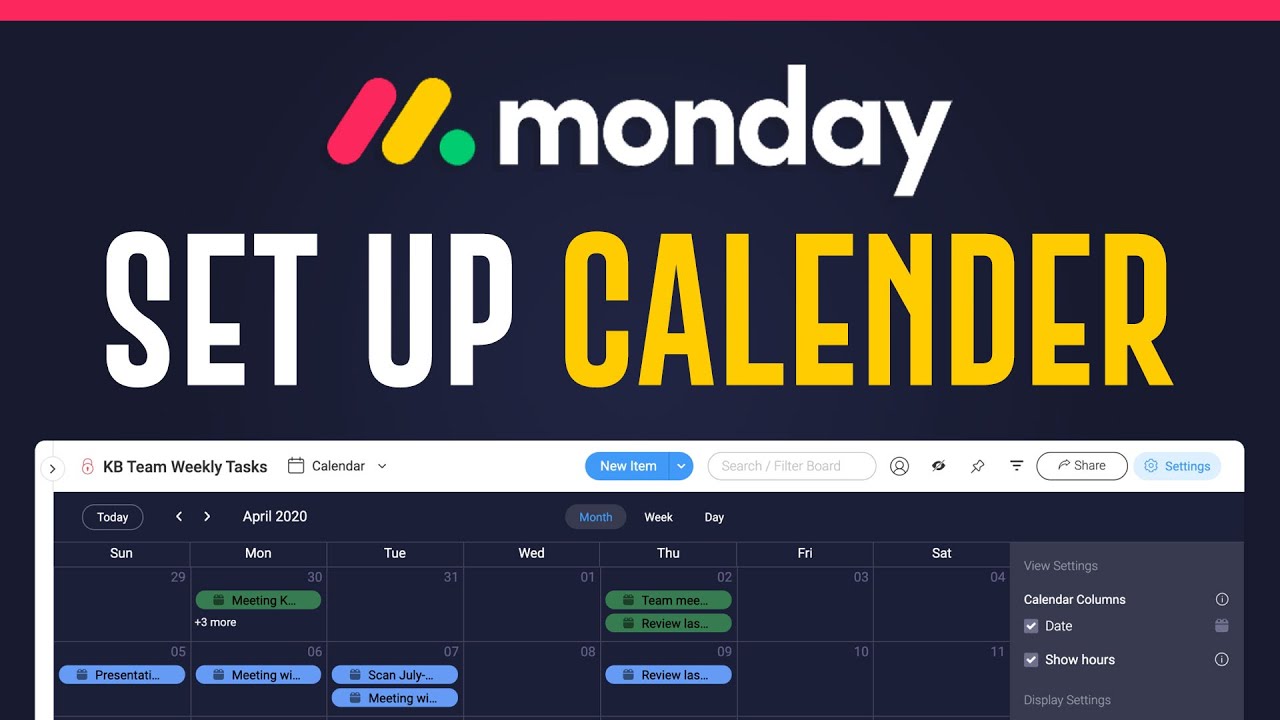 monday

SET UP CALENDER

KB Team Weekly Tasks Calendar New Item Search / Filter Board Share Settings

Today April 2020 Month Week Day

| Sun | Mon | Tue | Wed | Thu | Fri | Sat |
|---|---|---|---|---|---|---|
| 29 | 30 Meeting K... +3 more | 31 | 01 | 02 Team mee... Review las... | 03 | 04 |
| 05 Presentati... | 06 Meeting wi... | 07 Scan July-... Meeting wi... | 08 | 09 Review las... | 10 | 11 |

View Settings
Calendar Columns
Date
Show hours
Display Settings